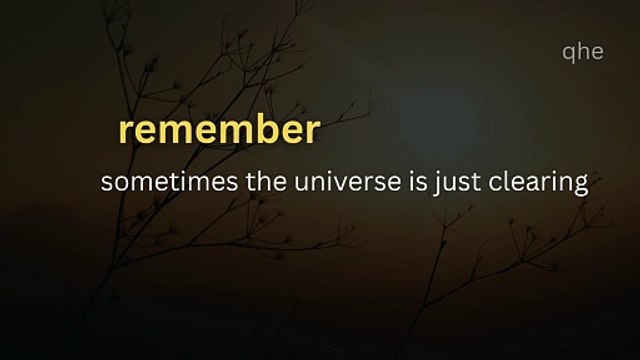 qhe

remember

sometimes the universe is just clearing